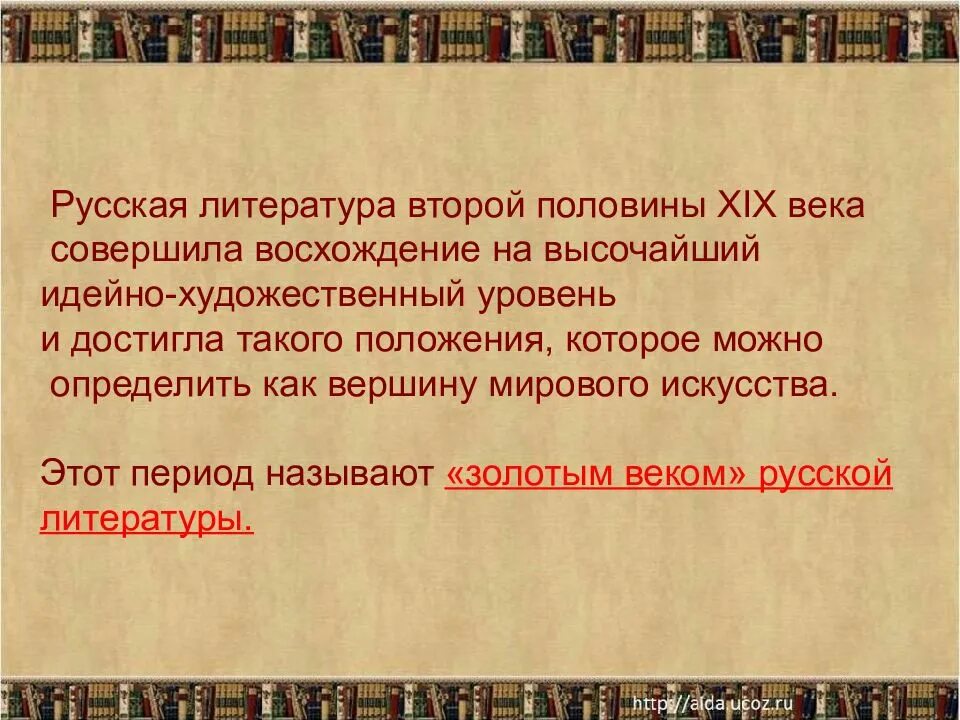 Русская литература второй половины XIX века совершила восхождение на высочайший идейно-художественный уровень и достигла такого положения, которое можно определить как вершину мирового искусства.

Этот период называют «золотым веком» русской литературы.

http://aida.ucoz.ru